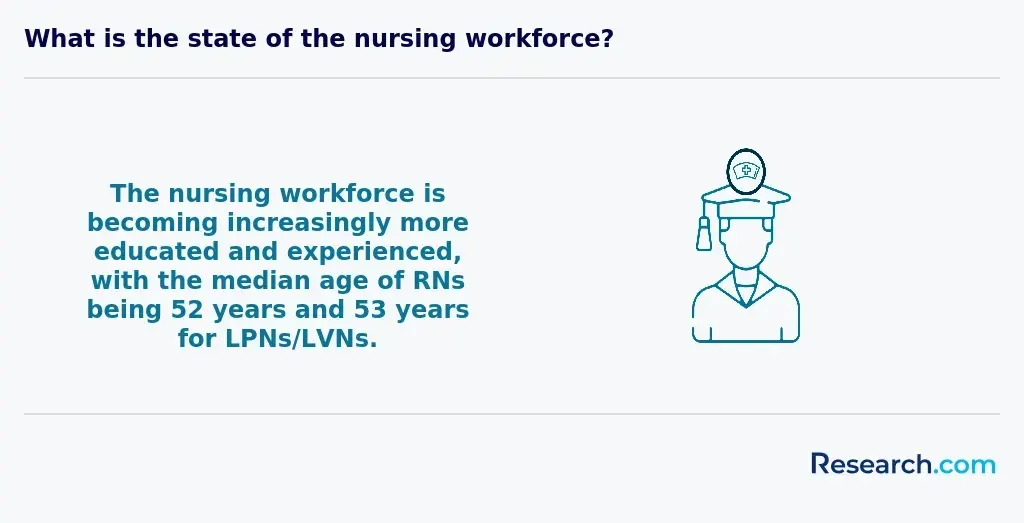 What is the state of the nursing workforce?

The nursing workforce is becoming increasingly more educated and experienced, with the median age of RNs being 52 years and 53 years for LPNs/LVNs.

Research.com